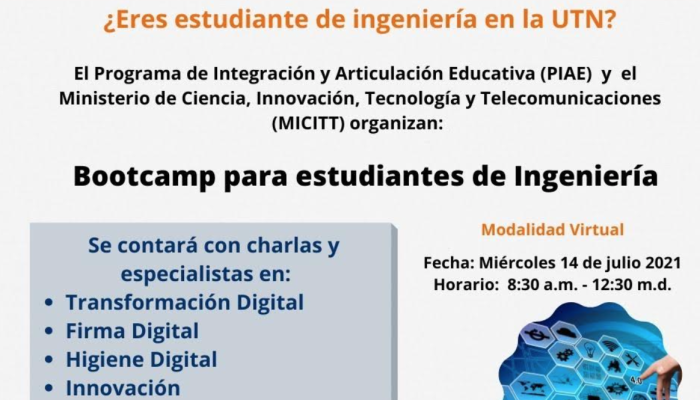 ¿Eres estudiante de ingeniería en la UTN?

El Programa de Integración y Articulación Educativa (PIAE) y el Ministerio de Ciencia, Innovación, Tecnología y Telecomunicaciones (MICITT) organizan:

Bootcamp para estudiantes de Ingeniería

Se contará con charlas y especialistas en:
• Transformación Digital
• Firma Digital
• Higiene Digital
• Innovación

Modalidad Virtual

Fecha: Miércoles 14 de julio 2021
Horario: 8:30 a.m. - 12:30 m.d.

4.0